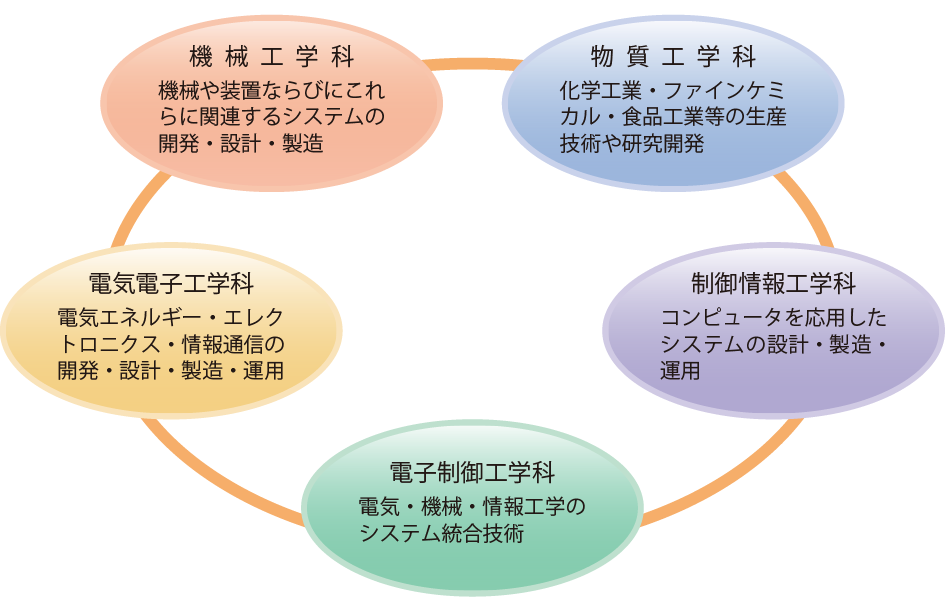 機械工学科
機械や装置ならびにこれらに関連するシステムの開発・設計・製造

物質工学科
化学工業・ファインケミカル・食品工業等の生産技術や研究開発

電気電子工学科
電気エネルギー・エレクトロニクス・情報通信の開発・設計・製造・運用

制御情報工学科
コンピュータを応用したシステムの設計・製造・運用

電子制御工学科
電気・機械・情報工学のシステム統合技術